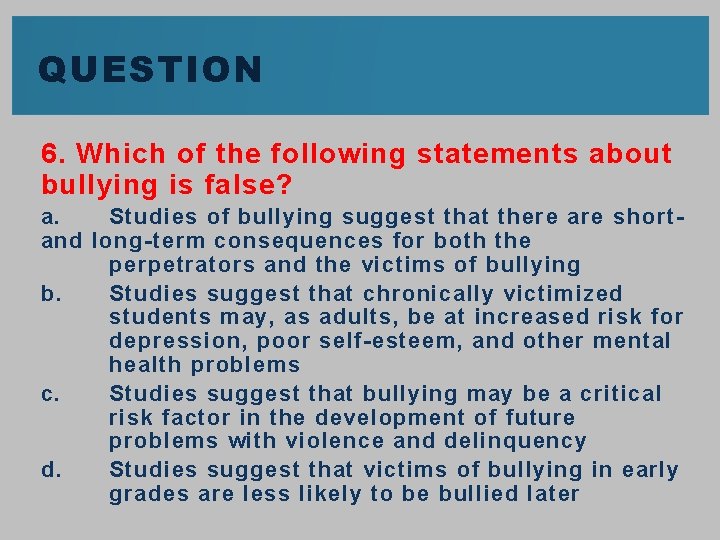 QUESTION

6. Which of the following statements about bullying is false?

a. Studies of bullying suggest that there are short- and long-term consequences for both the perpetrators and the victims of bullying

b. Studies suggest that chronically victimized students may, as adults, be at increased risk for depression, poor self-esteem, and other mental health problems

c. Studies suggest that bullying may be a critical risk factor in the development of future problems with violence and delinquency

d. Studies suggest that victims of bullying in early grades are less likely to be bullied later